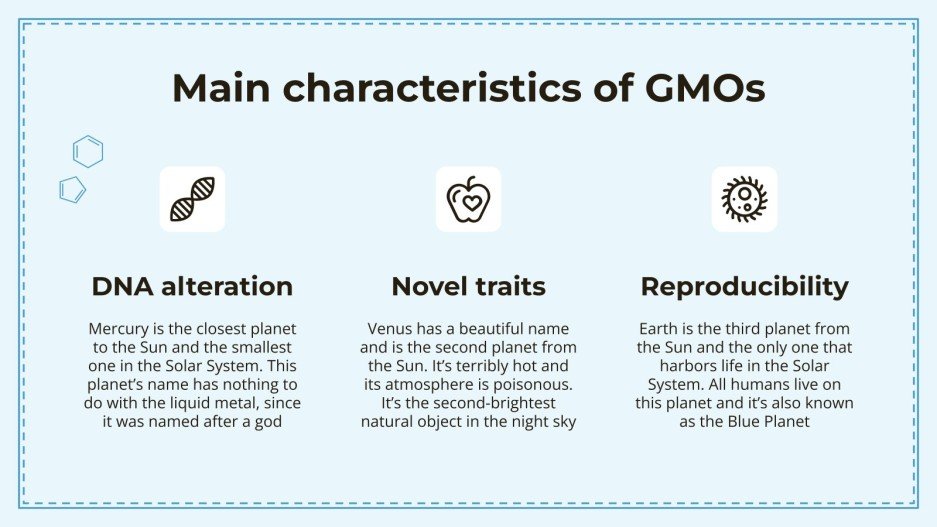 Main characteristics of GMOs

DNA alteration

Mercury is the closest planet to the Sun and the smallest one in the Solar System. This planet's name has nothing to do with the liquid metal, since it was named after a god

Novel traits

Venus has a beautiful name and is the second planet from the Sun. It's terribly hot and its atmosphere is poisonous. It's the second-brightest natural object in the night sky

Reproducibility

Earth is the third planet from the Sun and the only one that harbors life in the Solar System. All humans live on this planet and it's also known as the Blue Planet